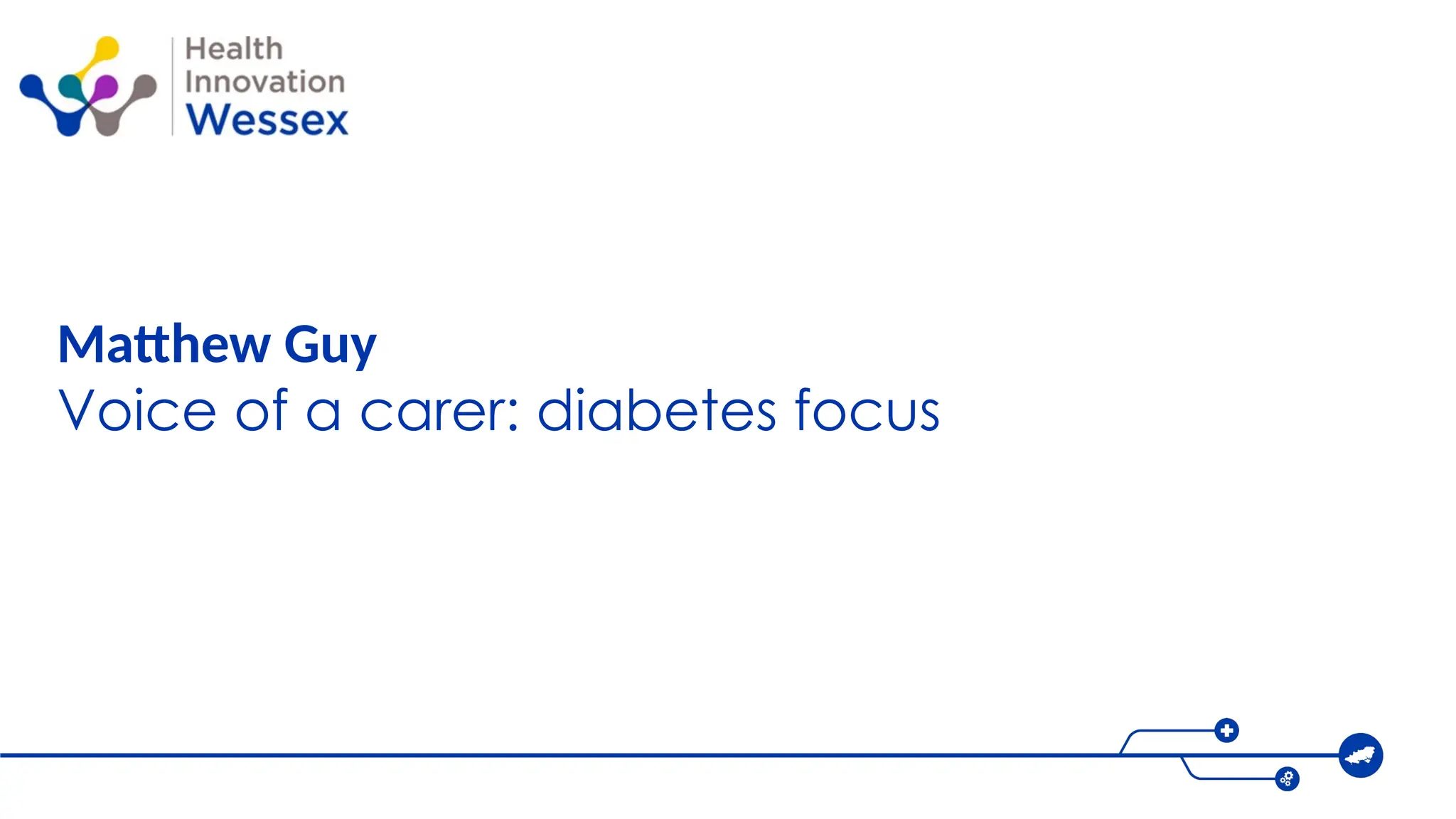 Health Innovation Wessex

Matthew Guy
Voice of a carer: diabetes focus